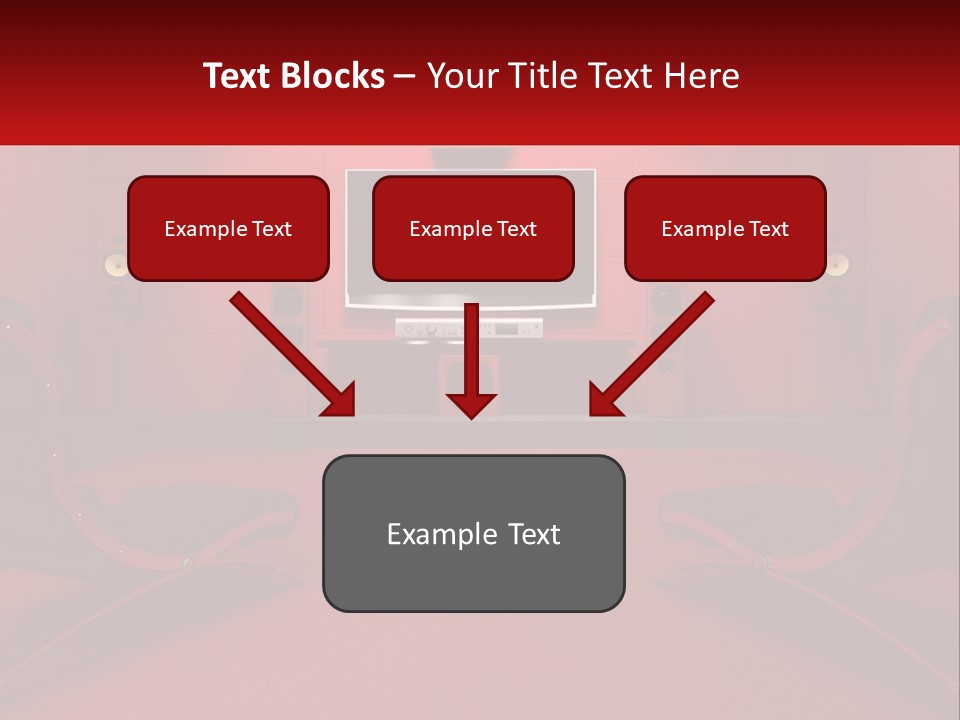 Text Blocks – Your Title Text Here

Example Text

Example Text

Example Text

Example Text